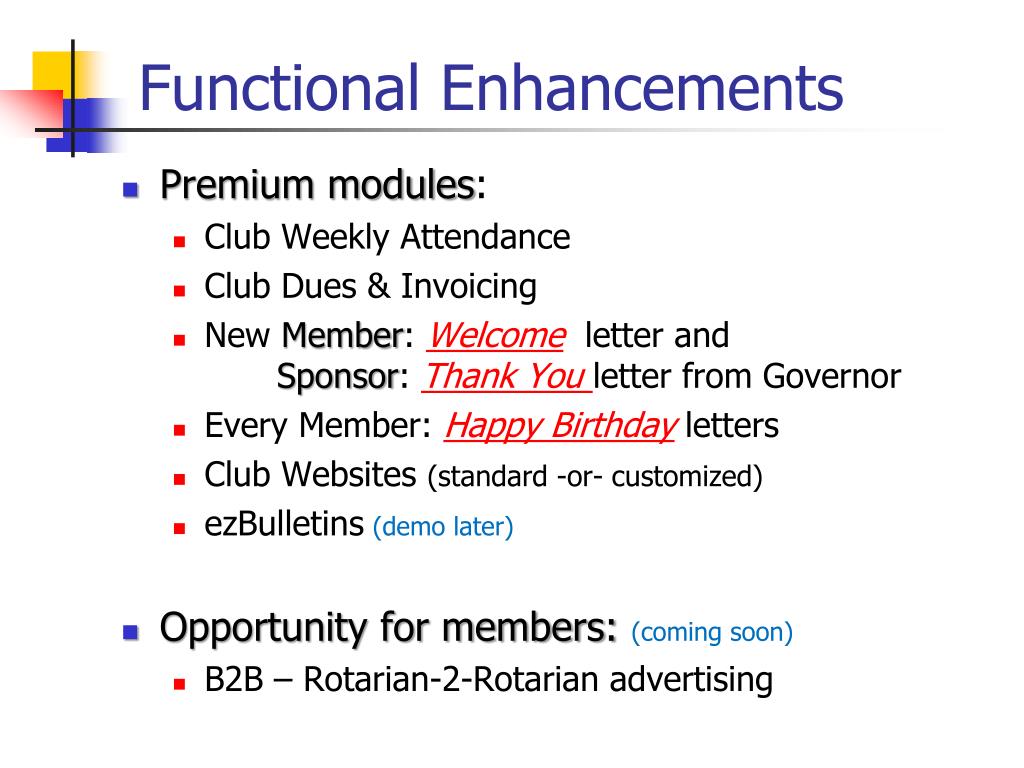 Functional Enhancements

Premium modules:

Club Weekly Attendance

Club Dues & Invoicing

New Member: Welcome letter and Sponsor: Thank You letter from Governor

Every Member: Happy Birthday letters

Club Websites (standard -or- customized)

ezBulletins (demo later)

Opportunity for members: (coming soon)

B2B – Rotarian-2-Rotarian advertising